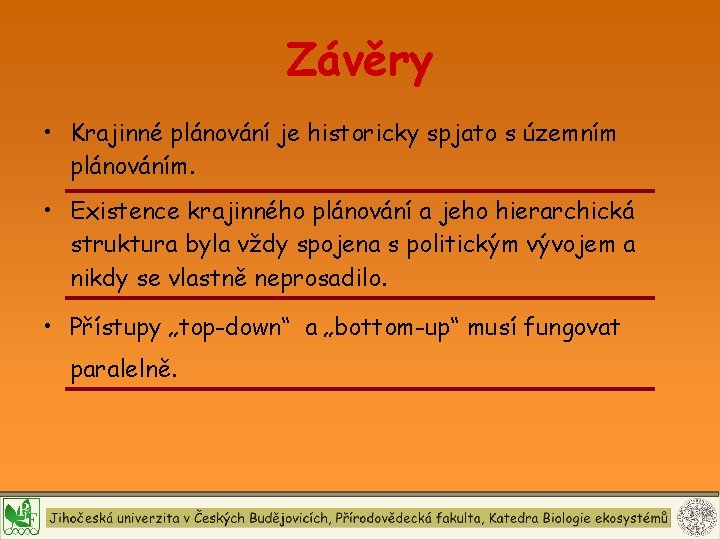 Závěry

• Krajinné plánování je historicky spjato s územním plánováním.

• Existence krajinného plánování a jeho hierarchická struktura byla vždy spojena s politickým vývojem a nikdy se vlastně neprosadilo.

• Přístupy „top-down“ a „bottom-up“ musí fungovat paralelně.

Jihočeská univerzita v Českých Budějovicích, Přírodovědecká fakulta, Katedra Biologie ekosystémů